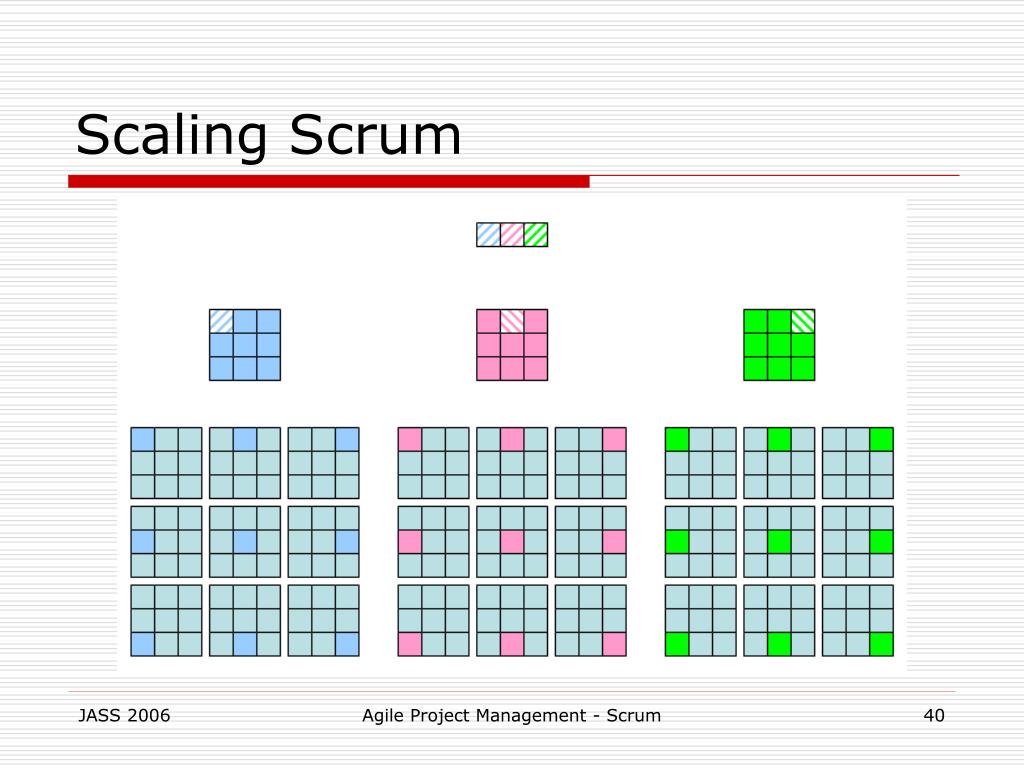 Scaling Scrum

JASS 2006

Agile Project Management - Scrum

40